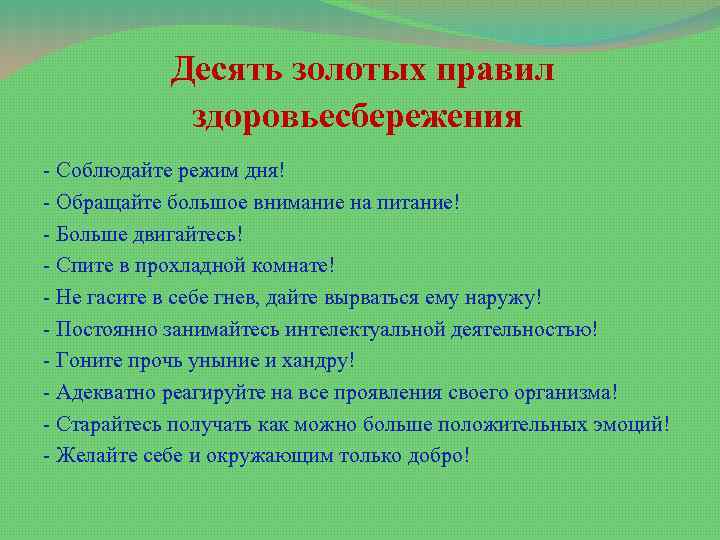 Десять золотых правил здоровьесбережения

- Соблюдайте режим дня!
- Обращайте большое внимание на питание!
- Больше двигайтесь!
- Спите в прохладной комнате!
- Не гасите в себе гнев, дайте вырваться ему наружу!
- Постоянно занимайтесь интелектуальной деятельностью!
- Гоните прочь уныние и хандру!
- Адекватно реагируйте на все проявления своего организма!
- Старайтесь получать как можно больше положительных эмоций!
- Желайте себе и окружающим только добро!